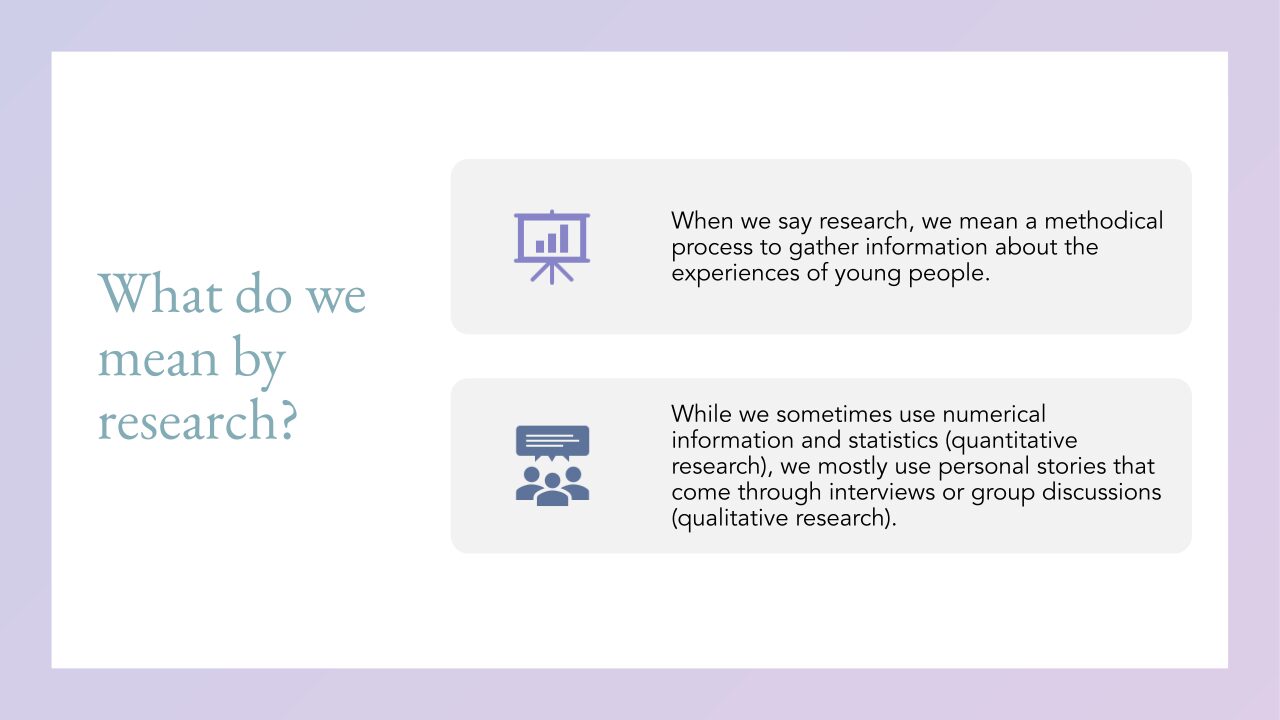 What do we mean by research?

When we say research, we mean a methodical process to gather information about the experiences of young people.

While we sometimes use numerical information and statistics (quantitative research), we mostly use personal stories that come through interviews or group discussions (qualitative research).